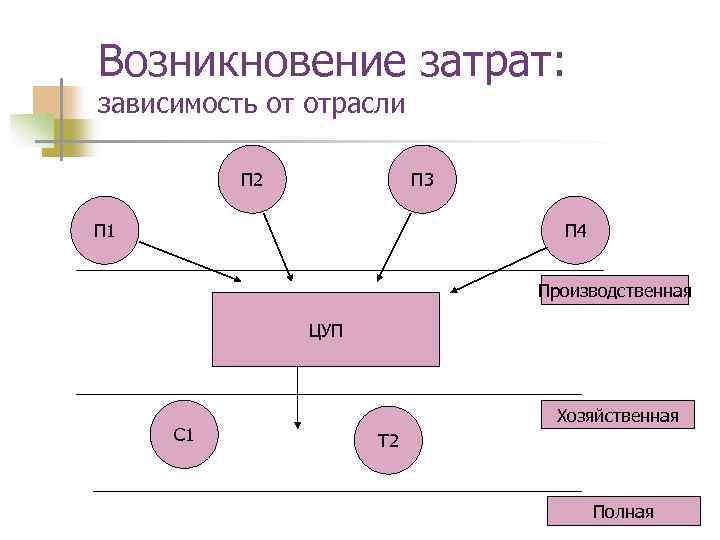 Возникновение затрат:
зависимость от отрасли

П2

П3

П1

П4

Производственная

ЦУП

Хозяйственная

С1

Т2

Полная